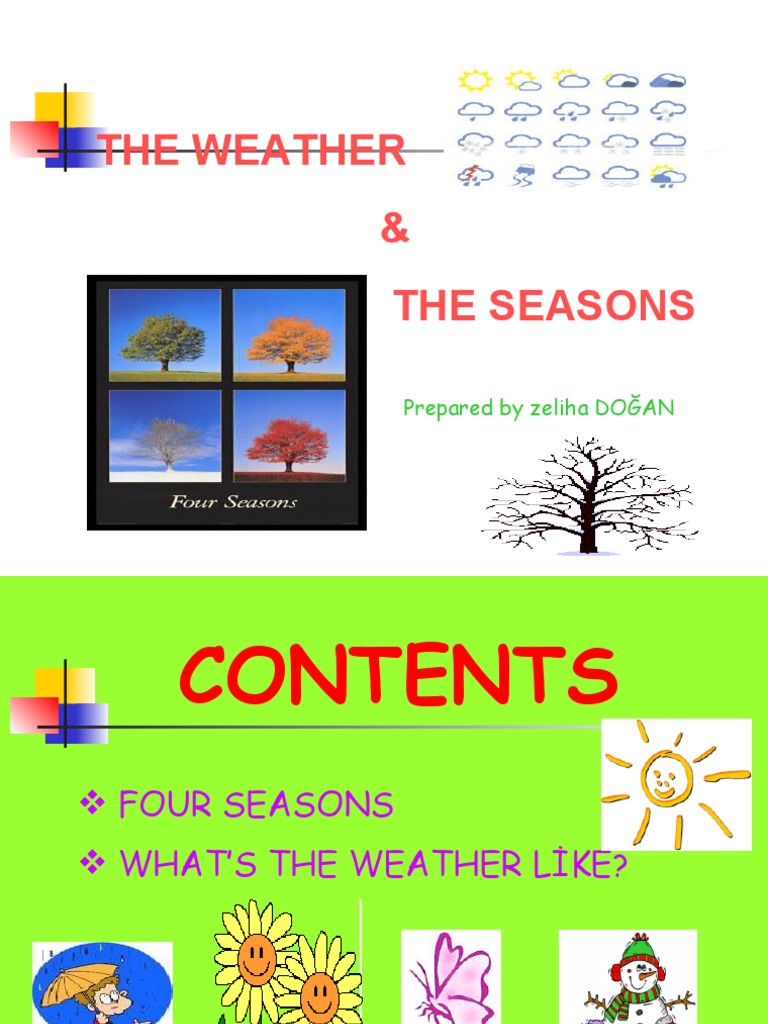 THE WEATHER

&

THE SEASONS

Four Seasons

Prepared by zeliha DOĞAN

CONTENTS

❖ FOUR SEASONS

❖ WHAT'S THE WEATHER LİKE?